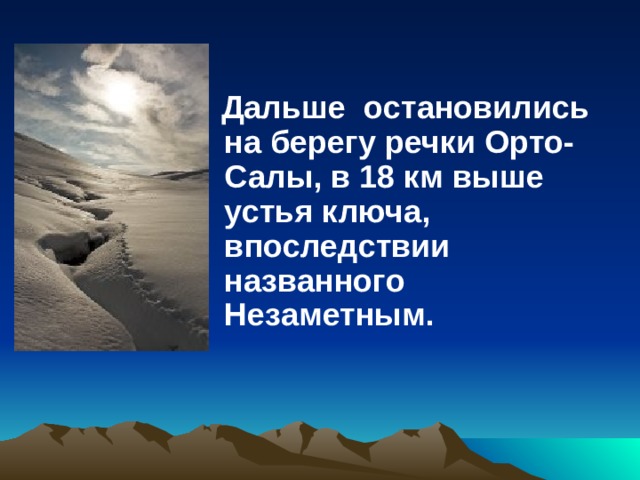 Дальше остановились на берегу речки Орто-Салы, в 18 км выше устья ключа, впоследствии названного Незаметным.